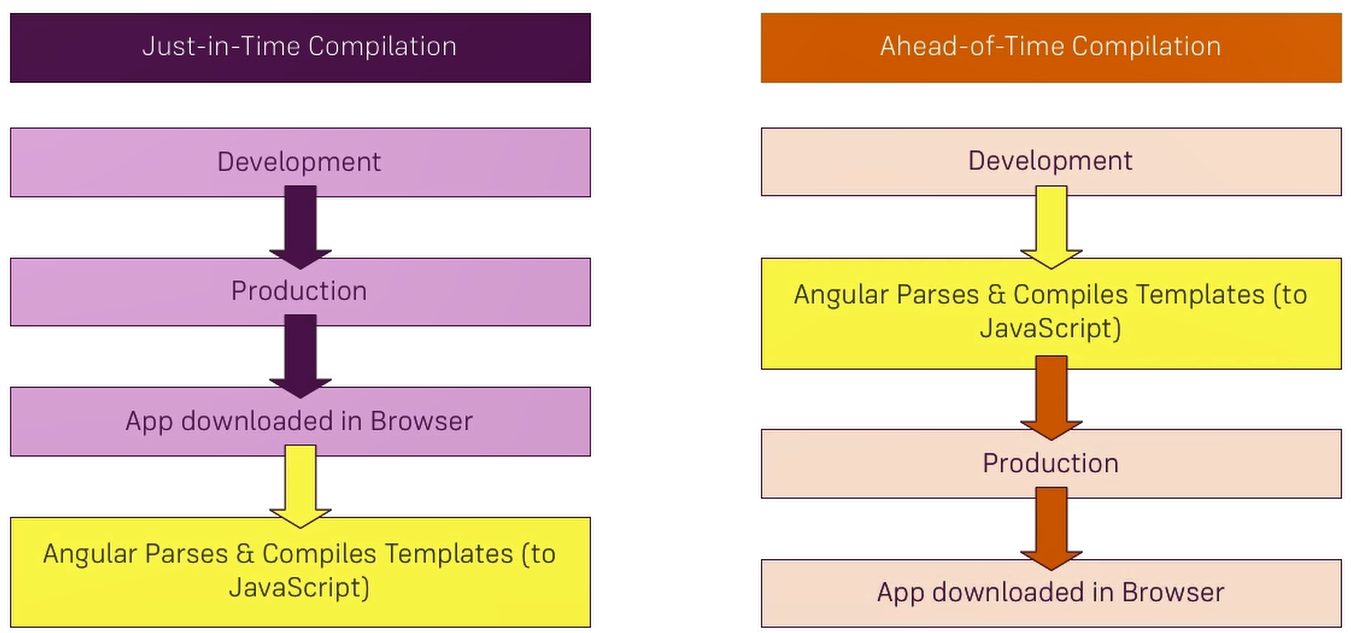 Just-in-Time Compilation

Development

Production

App downloaded in Browser

Angular Parses & Compiles Templates (to JavaScript)

Ahead-of-Time Compilation

Development

Angular Parses & Compiles Templates (to JavaScript)

Production

App downloaded in Browser